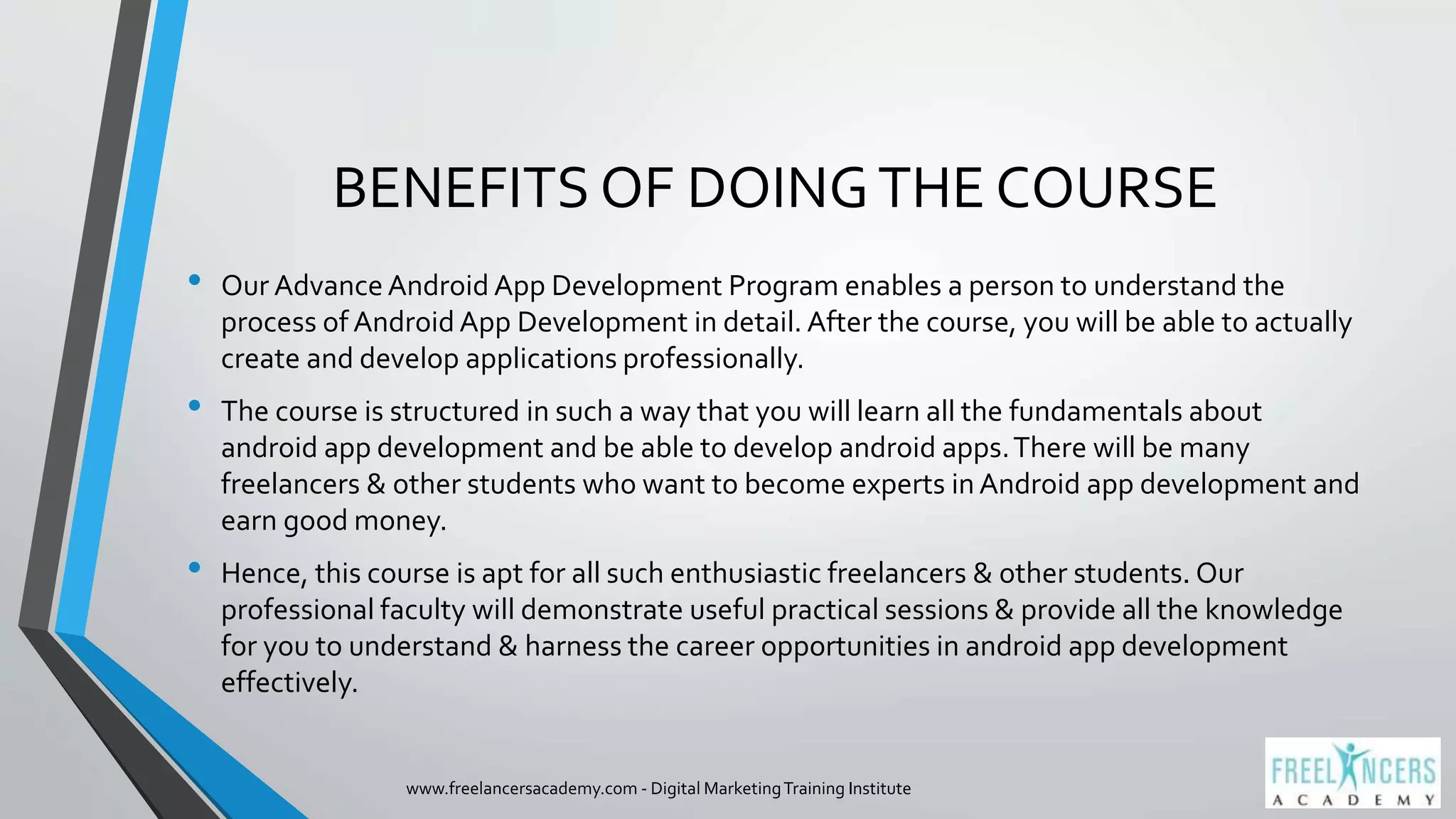 BENEFITS OF DOING THE COURSE

• Our Advance Android App Development Program enables a person to understand the process of Android App Development in detail. After the course, you will be able to actually create and develop applications professionally.

• The course is structured in such a way that you will learn all the fundamentals about android app development and be able to develop android apps. There will be many freelancers & other students who want to become experts in Android app development and earn good money.

• Hence, this course is apt for all such enthusiastic freelancers & other students. Our professional faculty will demonstrate useful practical sessions & provide all the knowledge for you to understand & harness the career opportunities in android app development effectively.

www.freelancersacademy.com - Digital Marketing Training Institute

FREELANCERS
ACADEMY